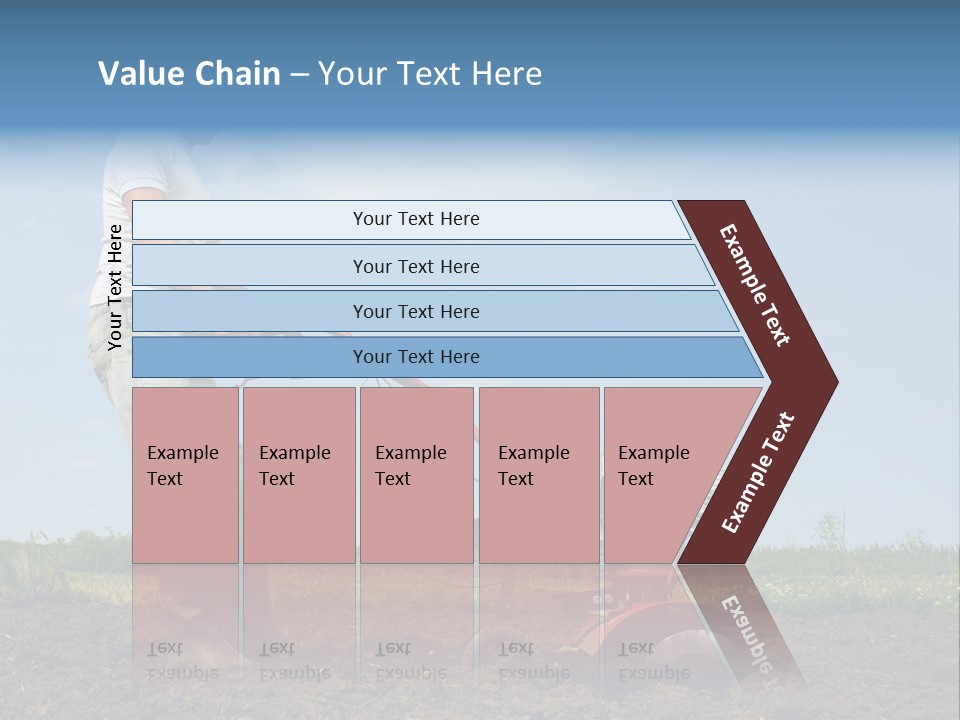 Value Chain – Your Text Here

Your Text Here

Your Text Here

Your Text Here

Your Text Here

Your Text Here

Example Text

Example Text

Example Text

Example Text

Example Text

Example Text

Example Text